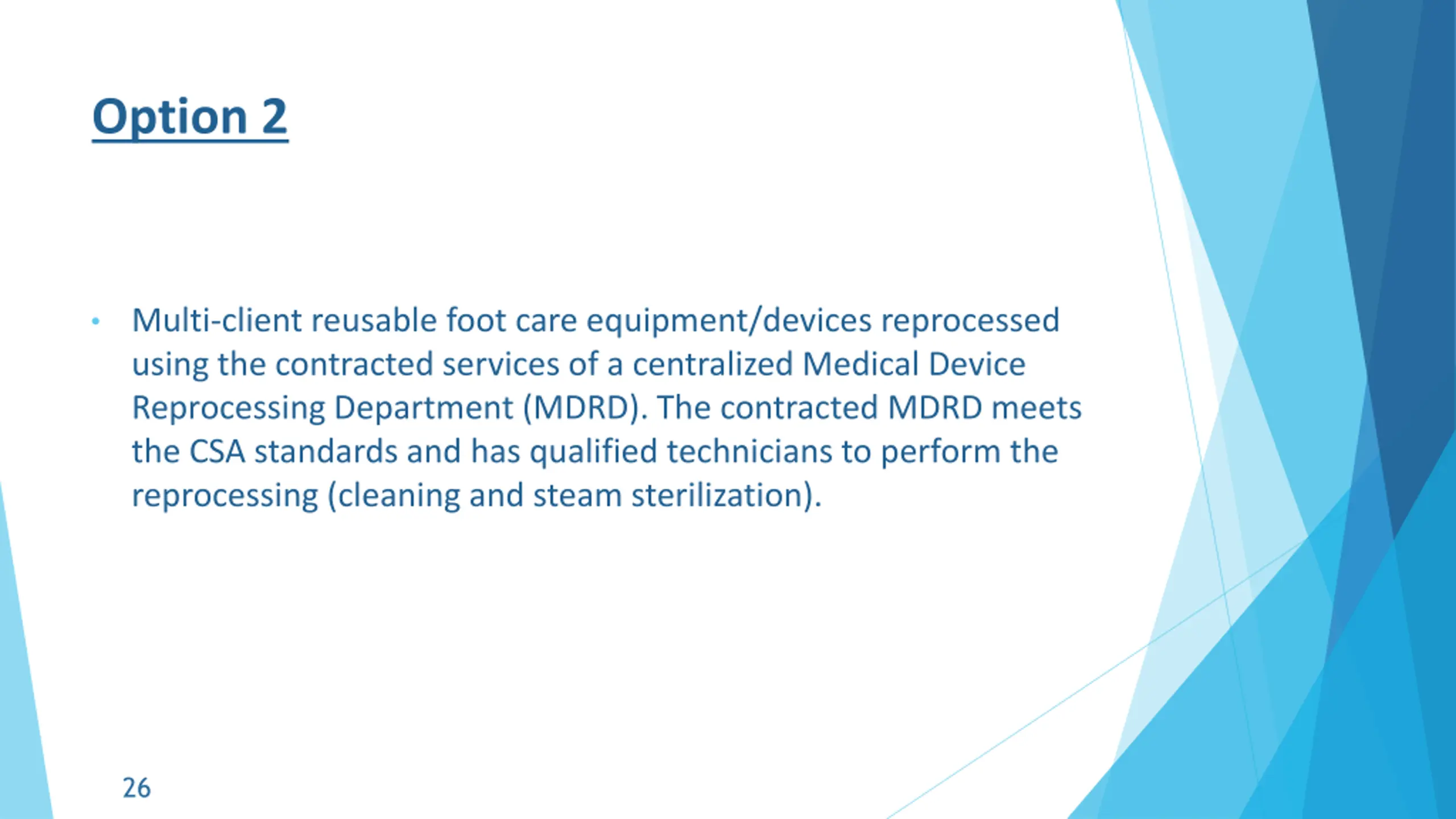 Option 2

• Multi-client reusable foot care equipment/devices reprocessed using the contracted services of a centralized Medical Device Reprocessing Department (MDRD). The contracted MDRD meets the CSA standards and has qualified technicians to perform the reprocessing (cleaning and steam sterilization).

26